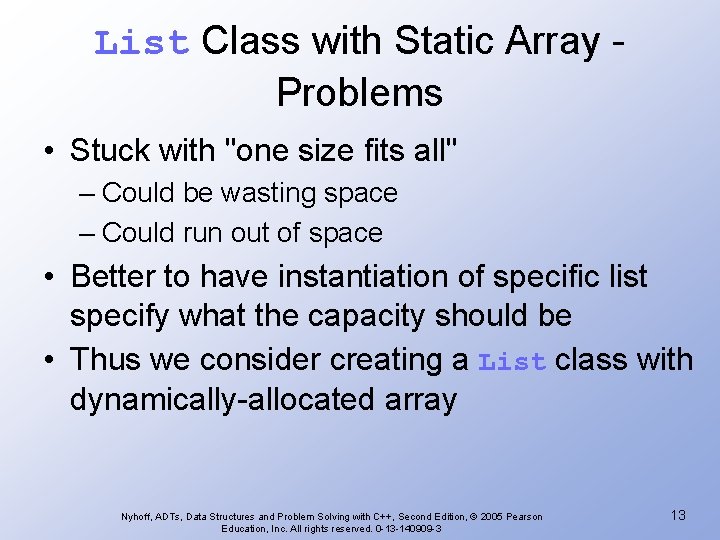 List Class with Static Array - Problems

• Stuck with "one size fits all"
– Could be wasting space
– Could run out of space
• Better to have instantiation of specific list specify what the capacity should be
• Thus we consider creating a List class with dynamically-allocated array

Nyhoff, ADTs, Data Structures and Problem Solving with C++, Second Edition, © 2005 Pearson Education, Inc. All rights reserved. 0-13-140909-3

13